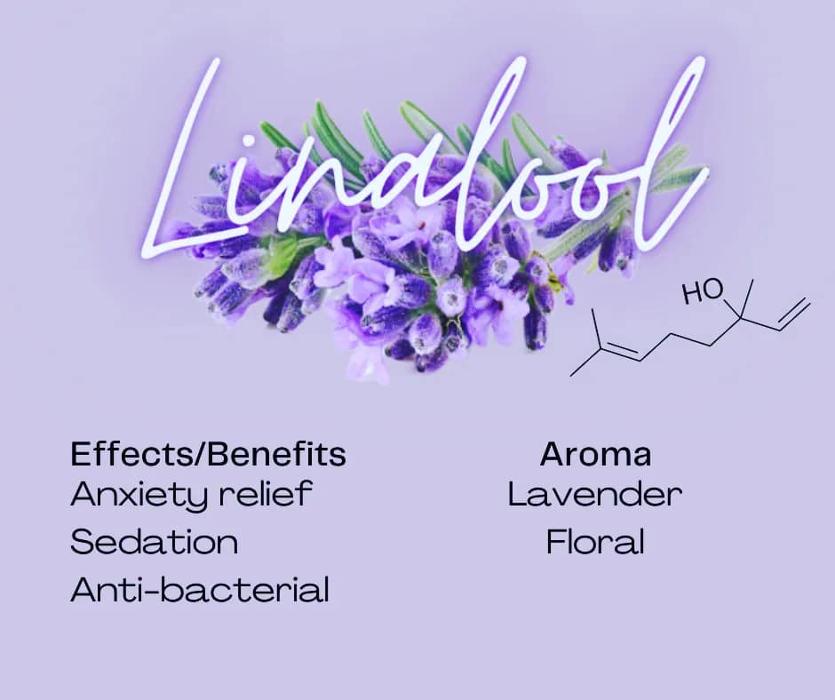 Linalool

HO

Effects/Benefits
Anxiety relief
Sedation
Anti-bacterial

Aroma
Lavender
Floral